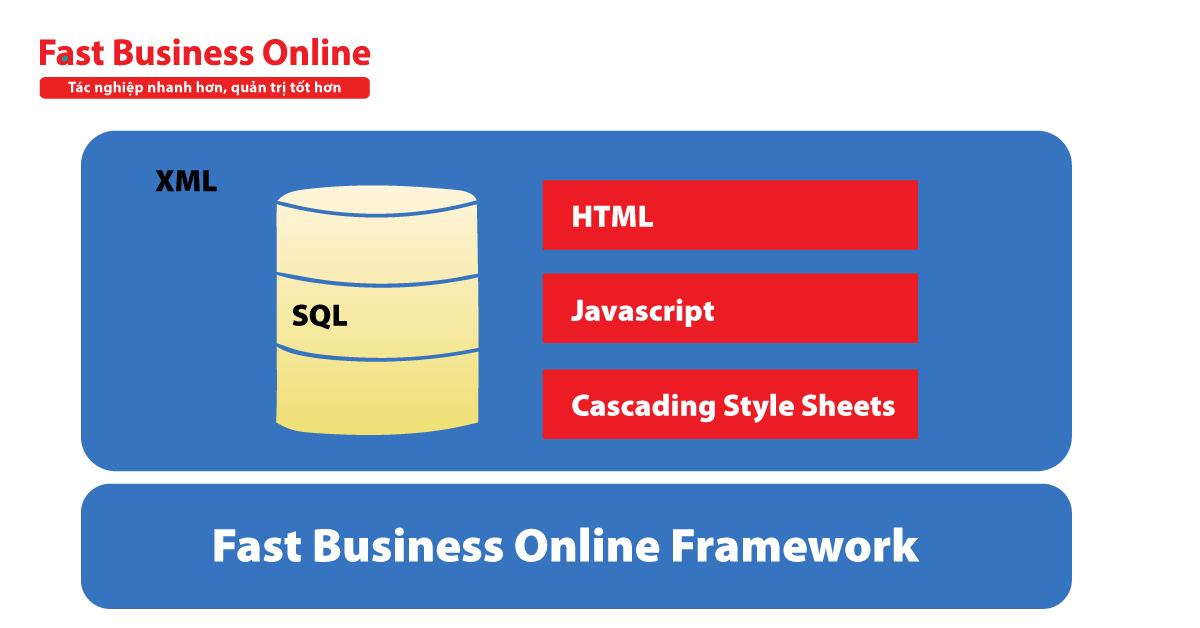 Fast Business Online
Tác nghiệp nhanh hơn, quản trị tốt hơn

XML

SQL

HTML

Javascript

Cascading Style Sheets

Fast Business Online Framework